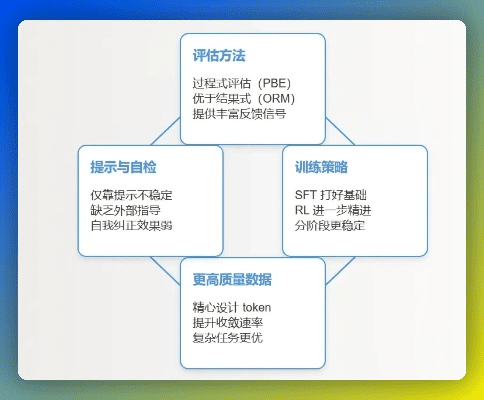 评估方法

过程式评估（PBE）
优于结果式（ORM）
提供丰富反馈信号

提示与自检

仅靠提示不稳定
缺乏外部指导
自我纠正效果弱

训练策略

SFT 打好基础
RL 进一步精进
分阶段更稳定

更高质量数据

精心设计 token
提升收敛速率
复杂任务更优